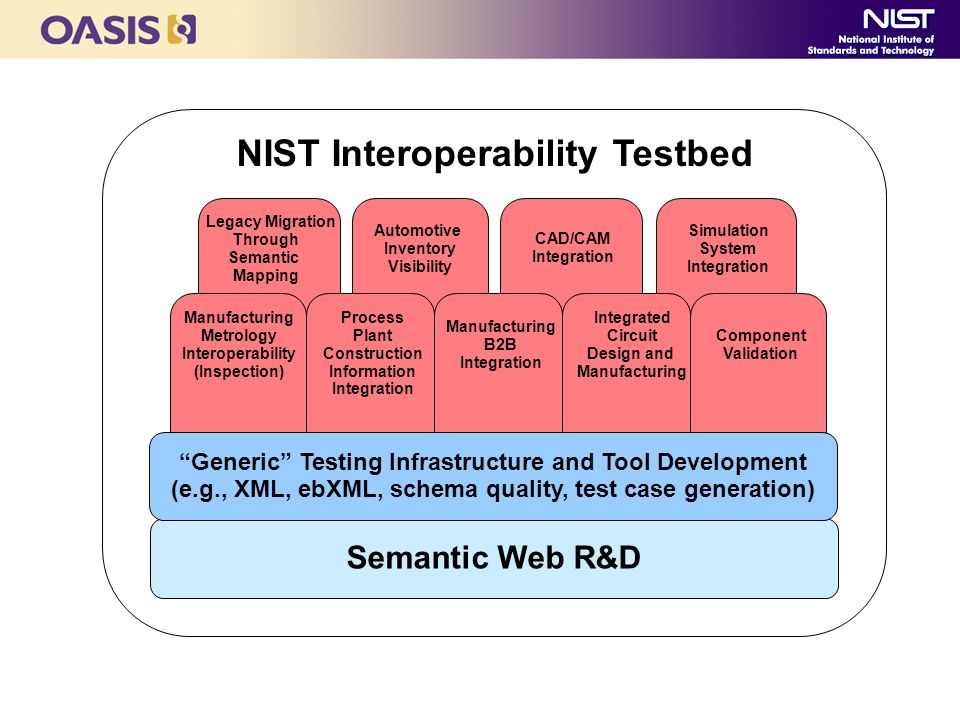 OASIS

NIST
National Institute of Standards and Technology

NIST Interoperability Testbed

Legacy Migration Through Semantic Mapping

Automotive Inventory Visibility

CAD/CAM Integration

Simulation System Integration

Manufacturing Metrology Interoperability (Inspection)

Process Plant Construction Information Integration

Manufacturing B2B Integration

Integrated Circuit Design and Manufacturing

Component Validation

“Generic” Testing Infrastructure and Tool Development (e.g., XML, ebXML, schema quality, test case generation)

Semantic Web R&D